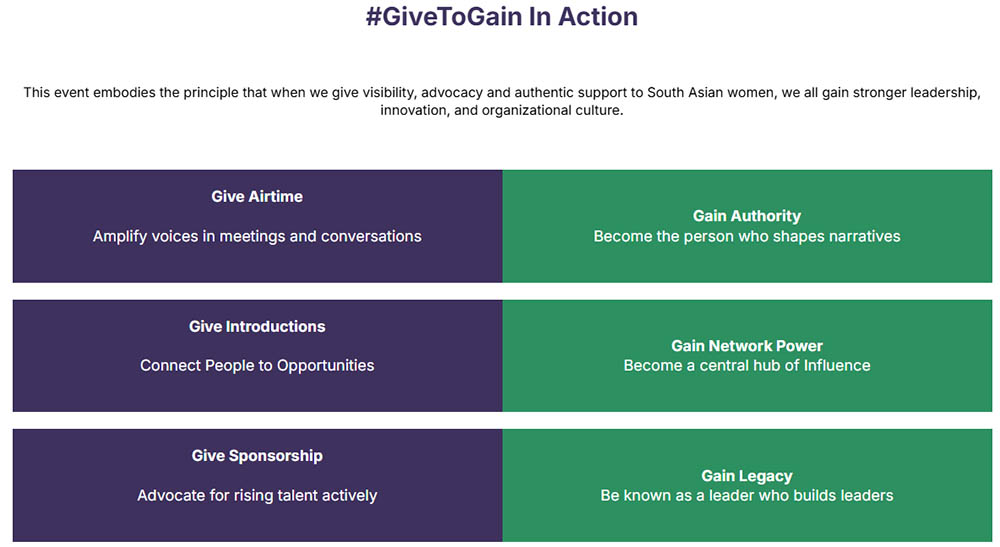 #GiveToGain In Action

This event embodies the principle that when we give visibility, advocacy and authentic support to South Asian women, we all gain stronger leadership, innovation, and organizational culture.

Give Airtime

Amplify voices in meetings and conversations

Gain Authority
Become the person who shapes narratives

Give Introductions

Connect People to Opportunities

Gain Network Power
Become a central hub of Influence

Give Sponsorship

Advocate for rising talent actively

Gain Legacy
Be known as a leader who builds leaders